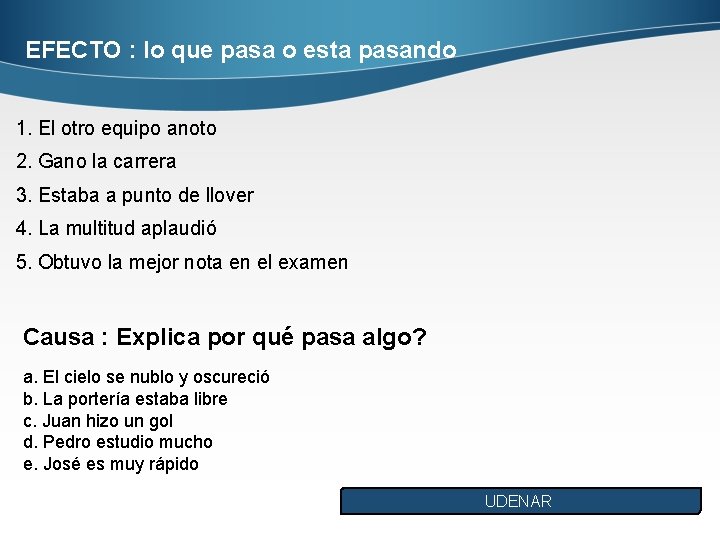 EFECTO : lo que pasa o esta pasando

1. El otro equipo anoto

2. Gano la carrera

3. Estaba a punto de llover

4. La multitud aplaudió

5. Obtuvo la mejor nota en el examen

Causa : Explica por qué pasa algo?

a. El cielo se nublo y oscureció
b. La portería estaba libre
c. Juan hizo un gol
d. Pedro estudio mucho
e. José es muy rápido

UDENAR